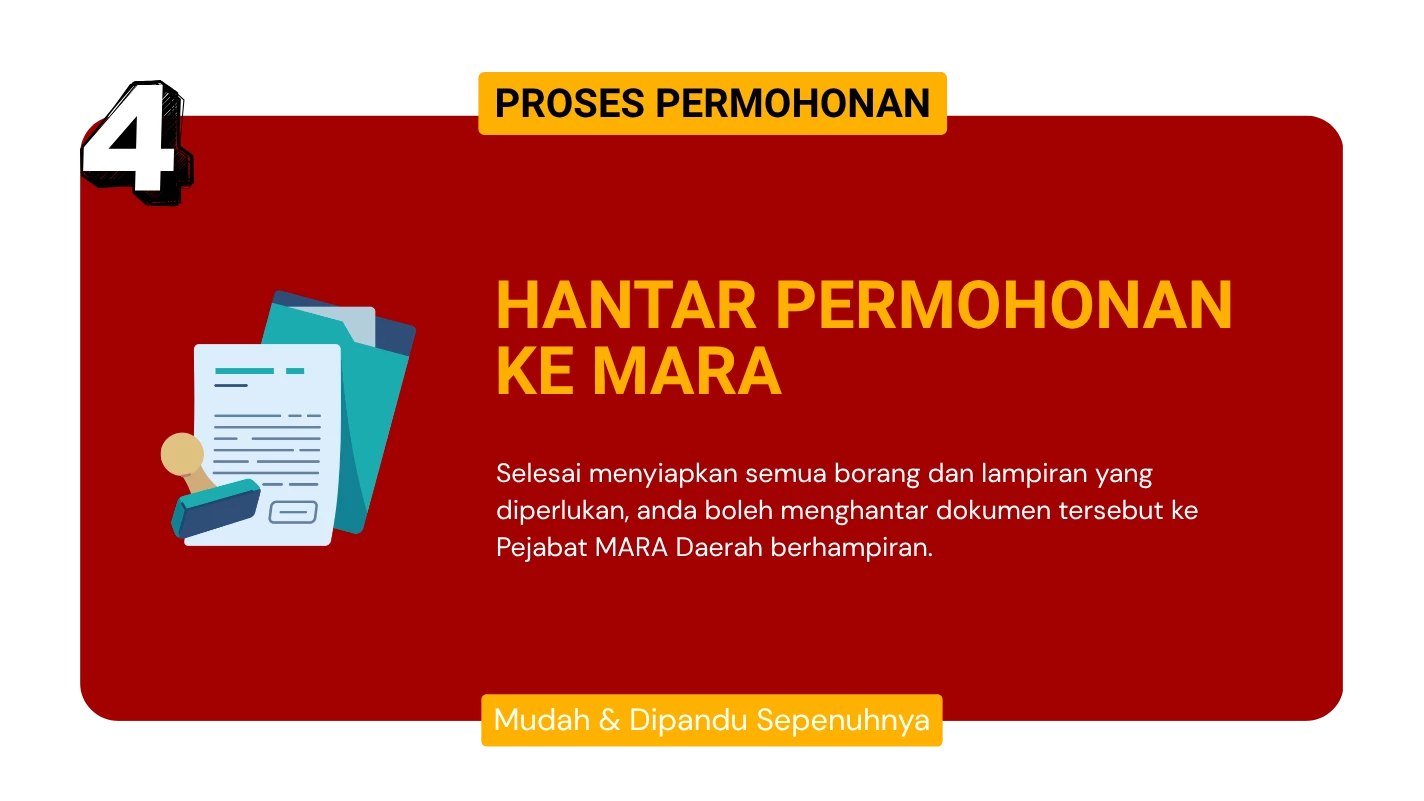 4

PROSES PERMOHONAN

HANTAR PERMOHONAN KE MARA

Selesai menyiapkan semua borang dan lampiran yang diperlukan, anda boleh menghantar dokumen tersebut ke Pejabat MARA Daerah berhampiran.

Mudah & Dipandu Sepenuhnya